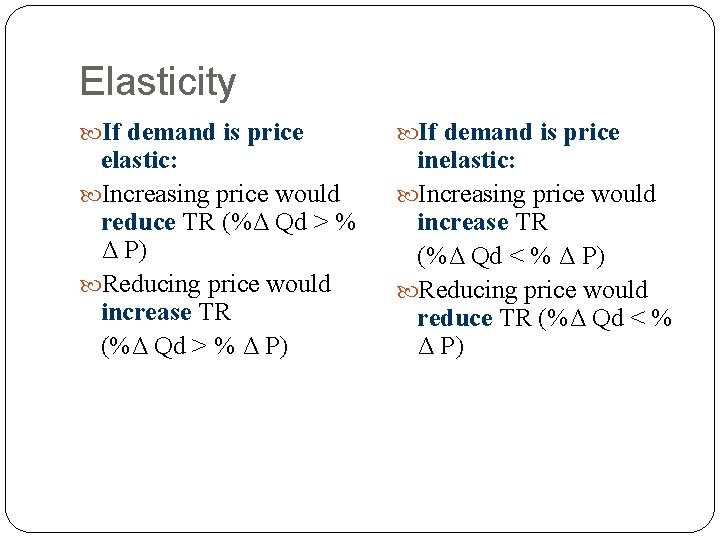 Elasticity

If demand is price elastic:

Increasing price would reduce TR (%Δ Qd > % Δ P)

Reducing price would increase TR

(%Δ Qd > % Δ P)

If demand is price inelastic:

Increasing price would increase TR

(%Δ Qd < % Δ P)

Reducing price would reduce TR (%Δ Qd < % Δ P)